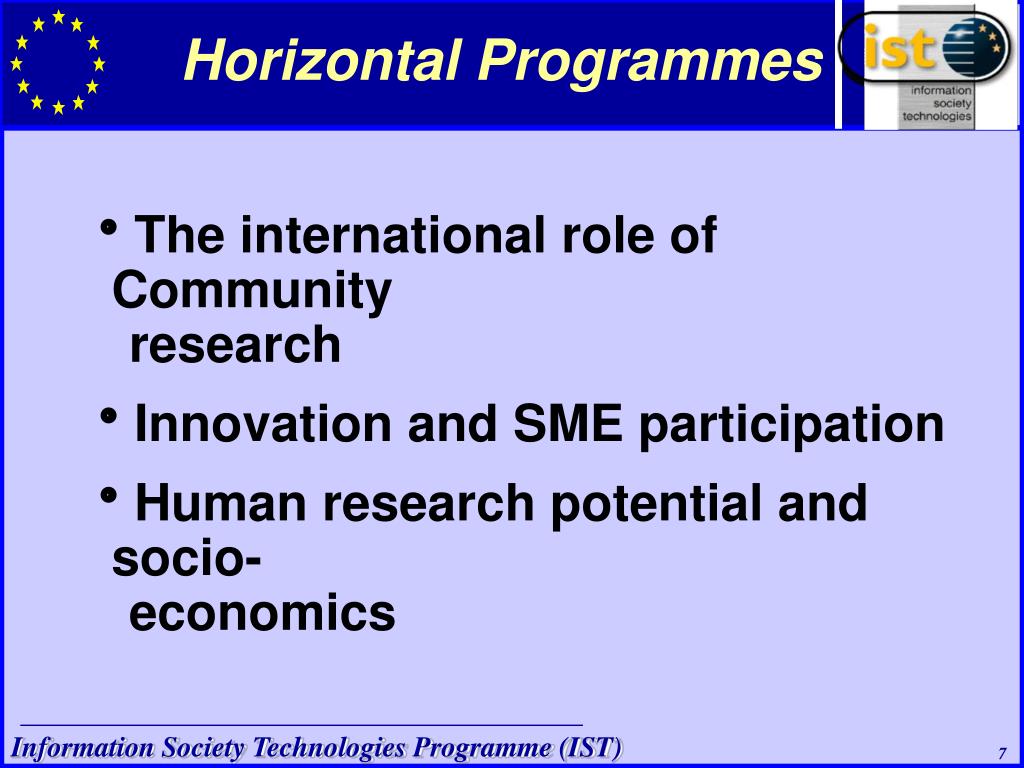 Horizontal Programmes

ist
information society technologies

• The international role of Community research

• Innovation and SME participation

• Human research potential and socio-economics

Information Society Technologies Programme (IST)

7